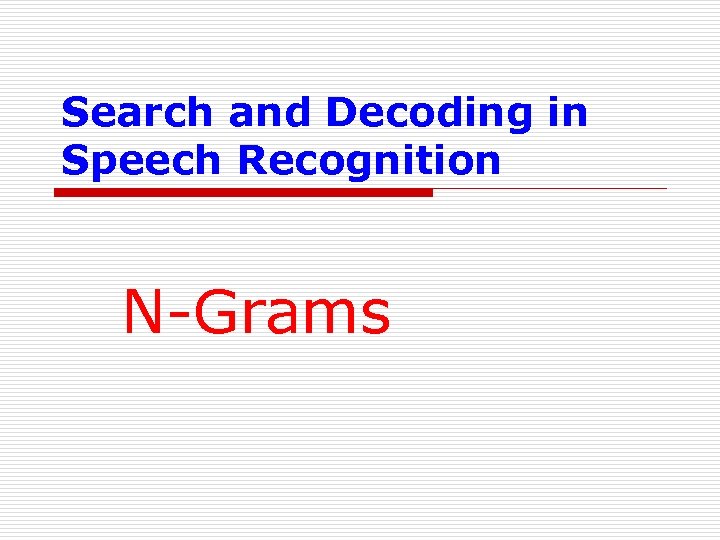 Search and Decoding in Speech Recognition

N-Grams